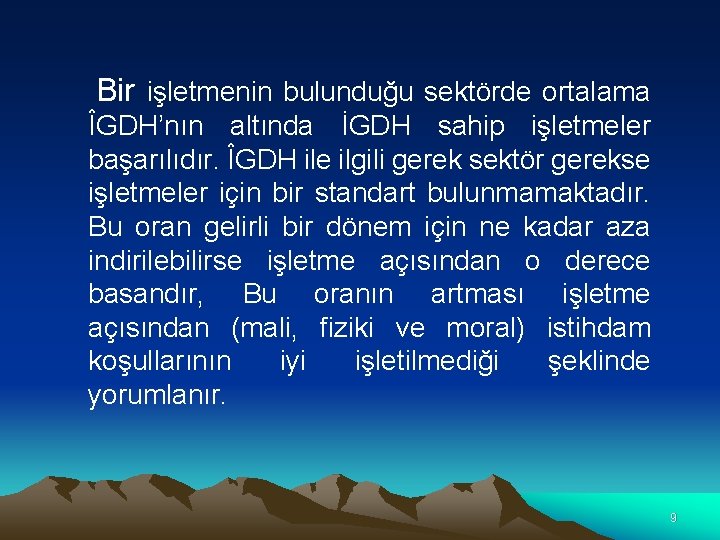 Bir işletmenin bulunduğu sektörde ortalama ÎGDH'nın altında İGDH sahip işletmeler başarılıdır. ÎGDH ile ilgili gerek sektör gerekse işletmeler için bir standart bulunmamaktadır. Bu oran gelirli bir dönem için ne kadar aza indirilebilirse işletme açısından o derece basandır, Bu oranın artması işletme açısından (mali, fiziki ve moral) istihdam koşullarının iyi işletilmediği şeklinde yorumlanır.

9